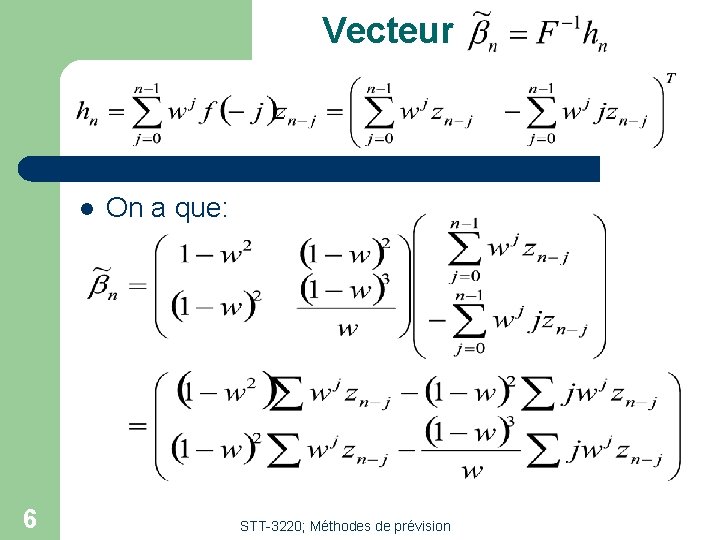 Vecteur $\tilde{\beta}_n = F^{-1}h_n$

$h_n = \sum_{j=0}^{n-1} w^j f(-j) z_{n-j} = \left( \sum_{j=0}^{n-1} w^j z_{n-j} \quad -\sum_{j=0}^{n-1} w^j j z_{n-j} \right)^T$

On a que:

$\tilde{\beta}_n = \begin{pmatrix} 1-w^2 & (1-w)^2 \\ (1-w)^2 & \frac{(1-w)^3}{w} \end{pmatrix} \begin{pmatrix} \sum_{j=0}^{n-1} w^j z_{n-j} \\ -\sum_{j=0}^{n-1} w^j j z_{n-j} \end{pmatrix}$

$= \begin{pmatrix} (1-w^2)\sum w^j z_{n-j} - (1-w)^2 \sum j w^j z_{n-j} \\ (1-w)^2 \sum w^j z_{n-j} - \frac{(1-w)^3}{w} \sum j w^j z_{n-j} \end{pmatrix}$

6

STT-3220; Méthodes de prévision